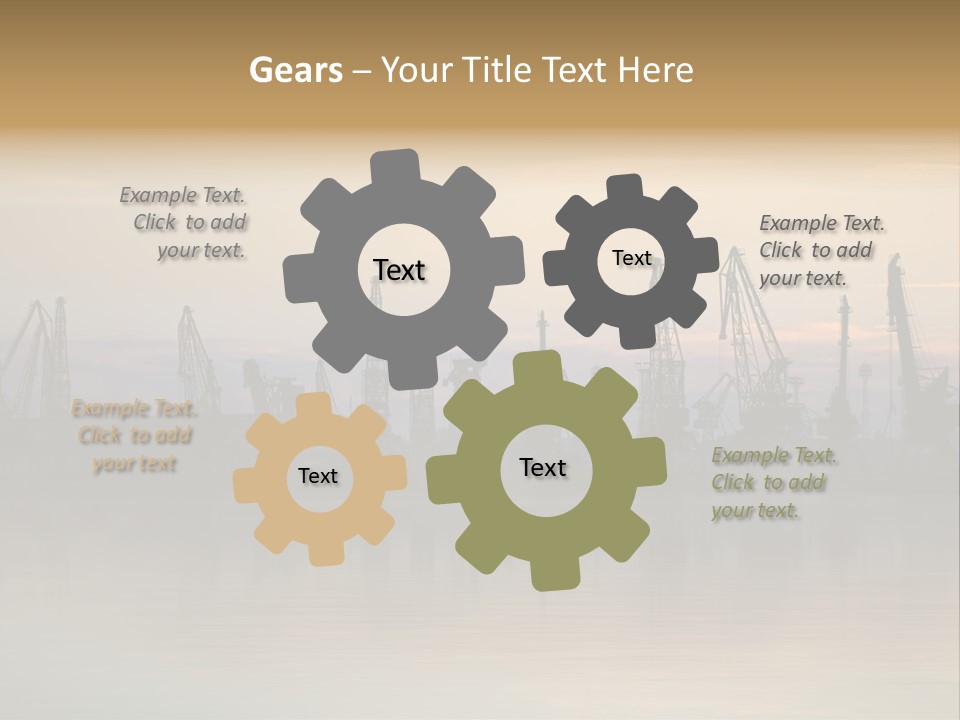 Gears – Your Title Text Here

Example Text. Click to add your text.

Text

Text

Example Text. Click to add your text.

Example Text. Click to add your text

Text

Text

Example Text. Click to add your text.